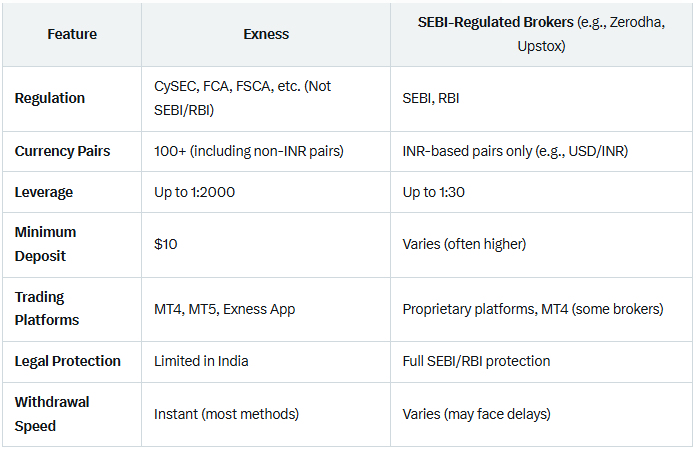 | Feature | Exness | SEBI-Regulated Brokers (e.g., Zerodha, Upstox) |
|---|---|---|
| Regulation | CySEC, FCA, FSCA, etc. (Not SEBI/RBI) | SEBI, RBI |
| Currency Pairs | 100+ (including non-INR pairs) | INR-based pairs only (e.g., USD/INR) |
| Leverage | Up to 1:2000 | Up to 1:30 |
| Minimum Deposit | $10 | Varies (often higher) |
| Trading Platforms | MT4, MT5, Exness App | Proprietary platforms, MT4 (some brokers) |
| Legal Protection | Limited in India | Full SEBI/RBI protection |
| Withdrawal Speed | Instant (most methods) | Varies (may face delays) |